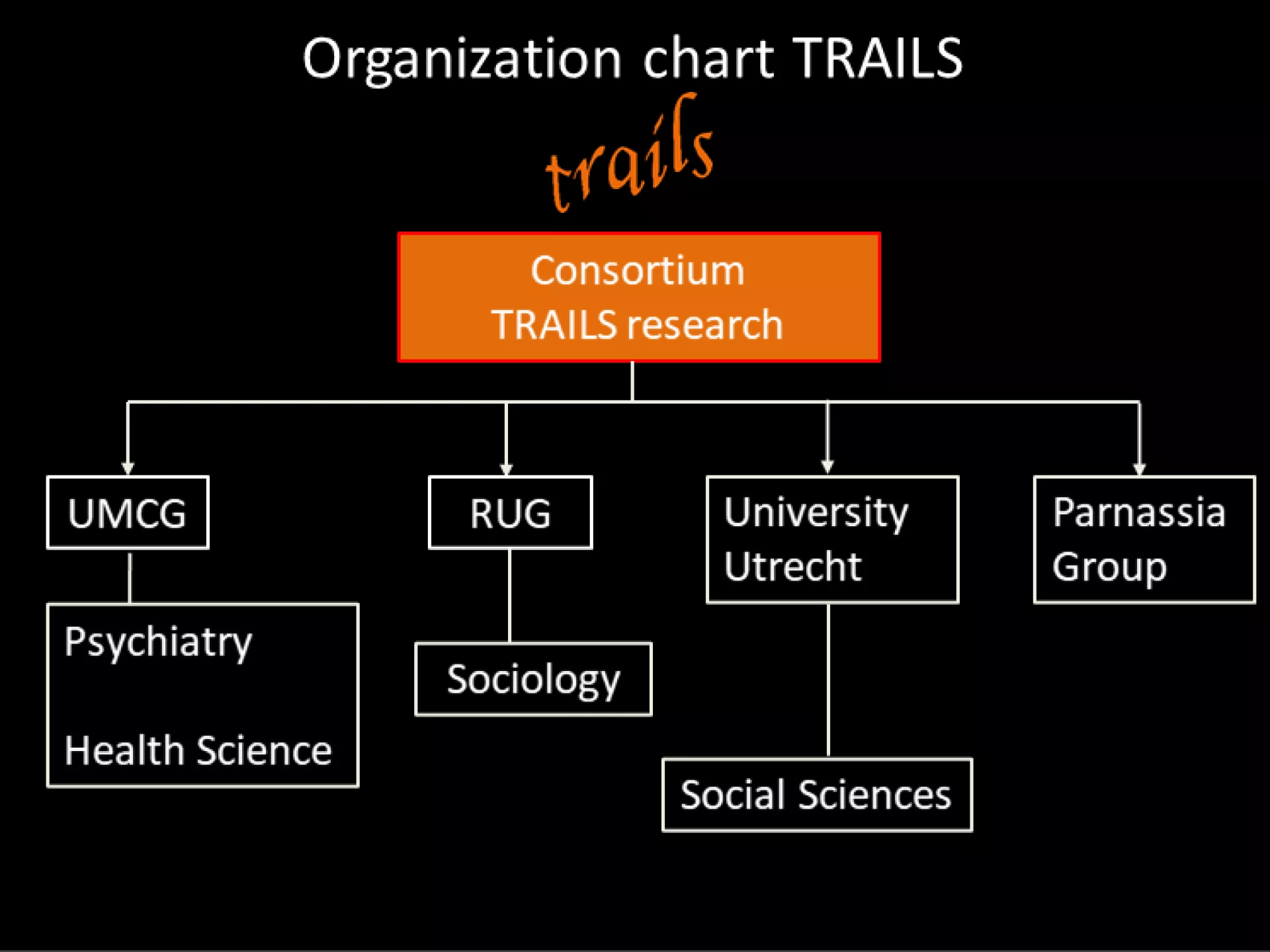 Organization chart TRAILS

trails

Consortium
TRAILS research

UMCG

RUG

University
Utrecht

Parnassia
Group

Psychiatry

Health Science

Sociology

Social Sciences